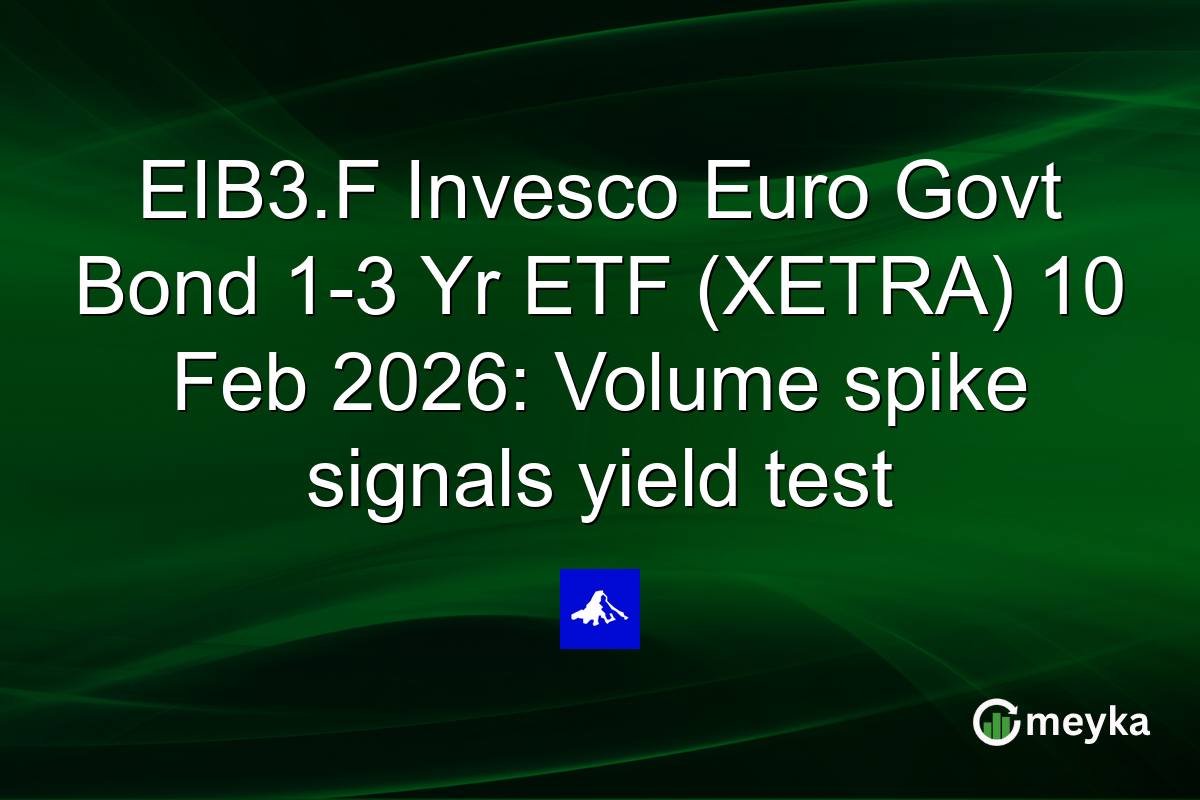 EIB3.F Invesco Euro Govt Bond 1-3 Yr ETF (XETRA) 10 Feb 2026: Volume spike signals yield test

meyka